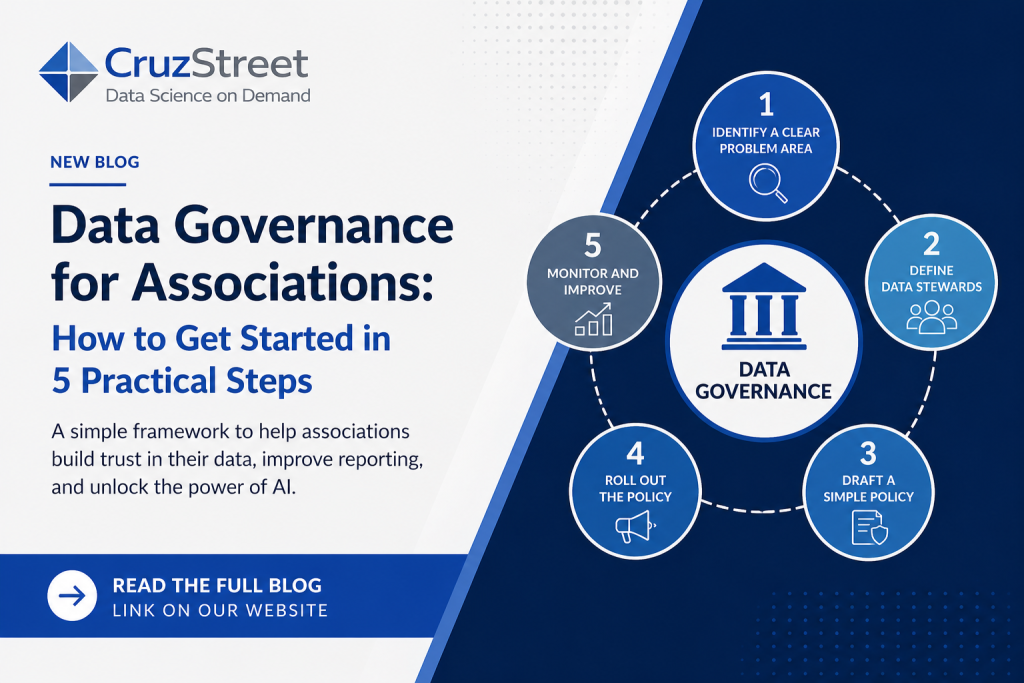 CruzStreet
Data Science on Demand

NEW BLOG

Data Governance for Associations:

How to Get Started in 5 Practical Steps

A simple framework to help associations build trust in their data, improve reporting, and unlock the power of AI.

READ THE FULL BLOG
LINK ON OUR WEBSITE

1
IDENTIFY A CLEAR PROBLEM AREA

2
DEFINE DATA STEWARDS

3
DRAFT A SIMPLE POLICY

4
ROLL OUT THE POLICY

5
MONITOR AND IMPROVE

DATA GOVERNANCE